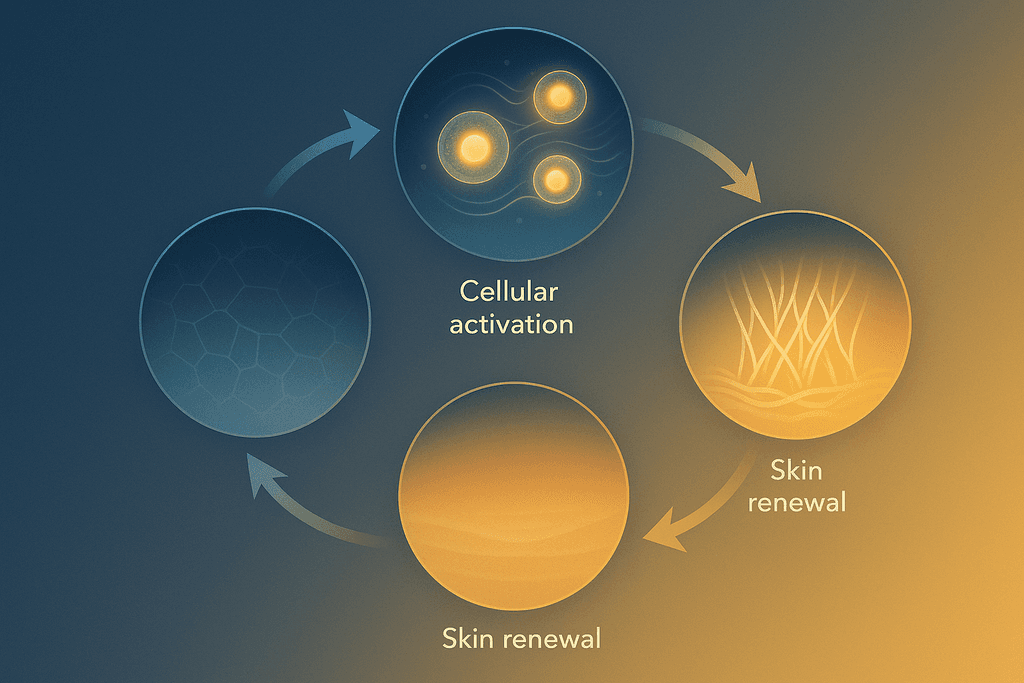 Cellular activation

Skin renewal

Skin renewal